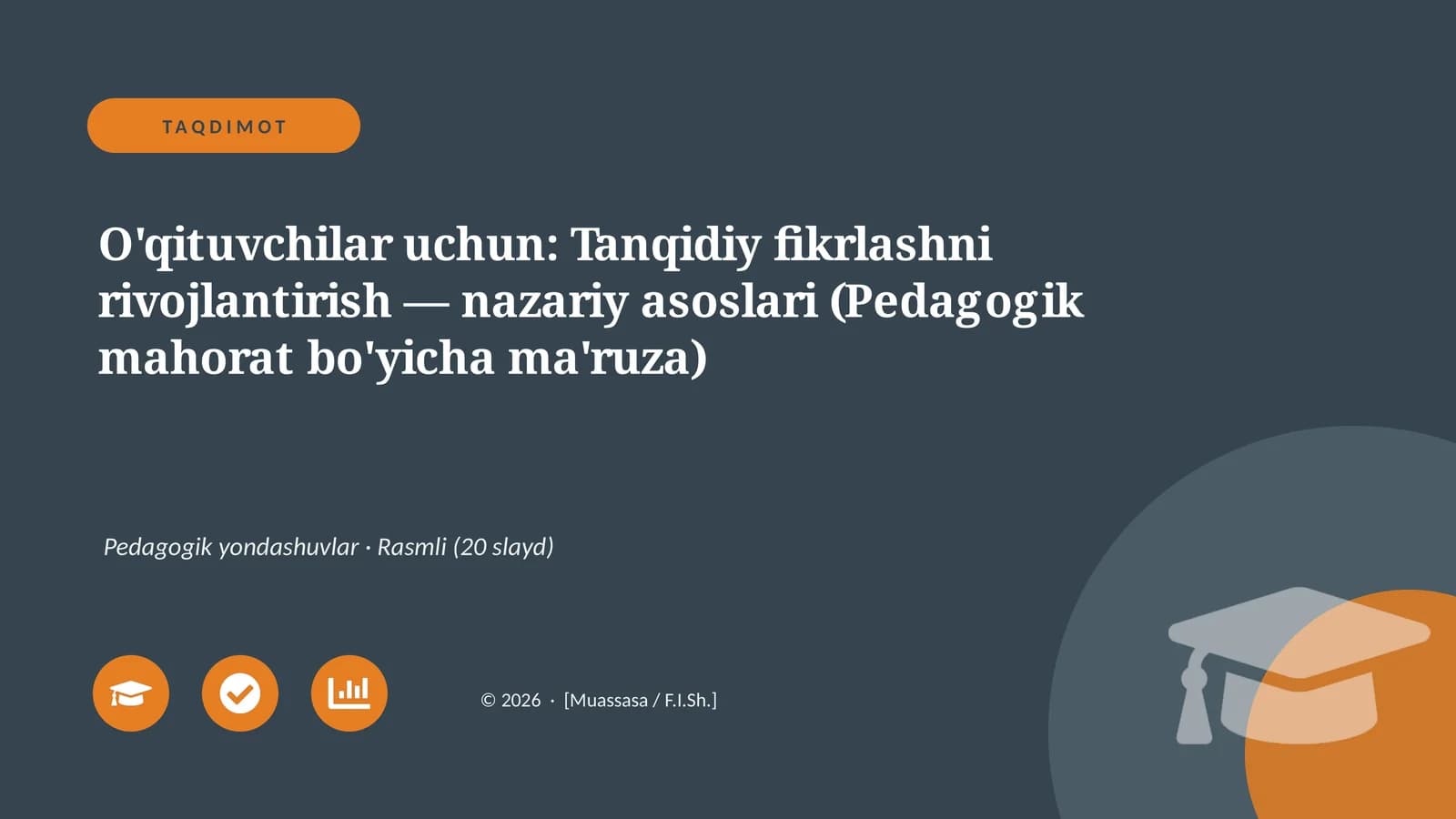 TAQDIMOT

O'qituvchilar uchun: Tanqidiy fikrlashni rivojlantirish — nazariy asoslari (Pedagogik mahorat bo'yicha ma'ruza)

Pedagogik yondashuvlar · Rasmli (20 slayd)

© 2026 · [Muassasa / F.I.Sh.]